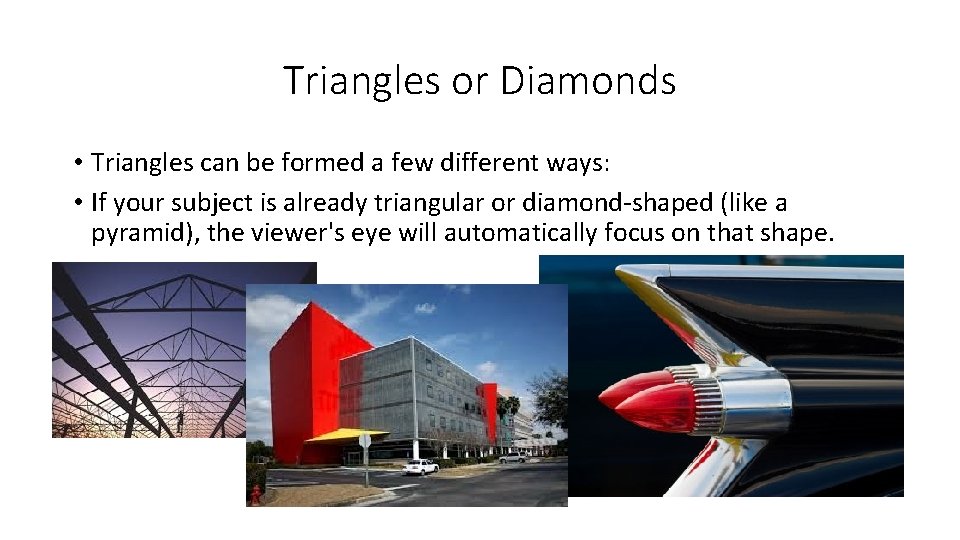 Triangles or Diamonds

• Triangles can be formed a few different ways:

• If your subject is already triangular or diamond-shaped (like a pyramid), the viewer's eye will automatically focus on that shape.